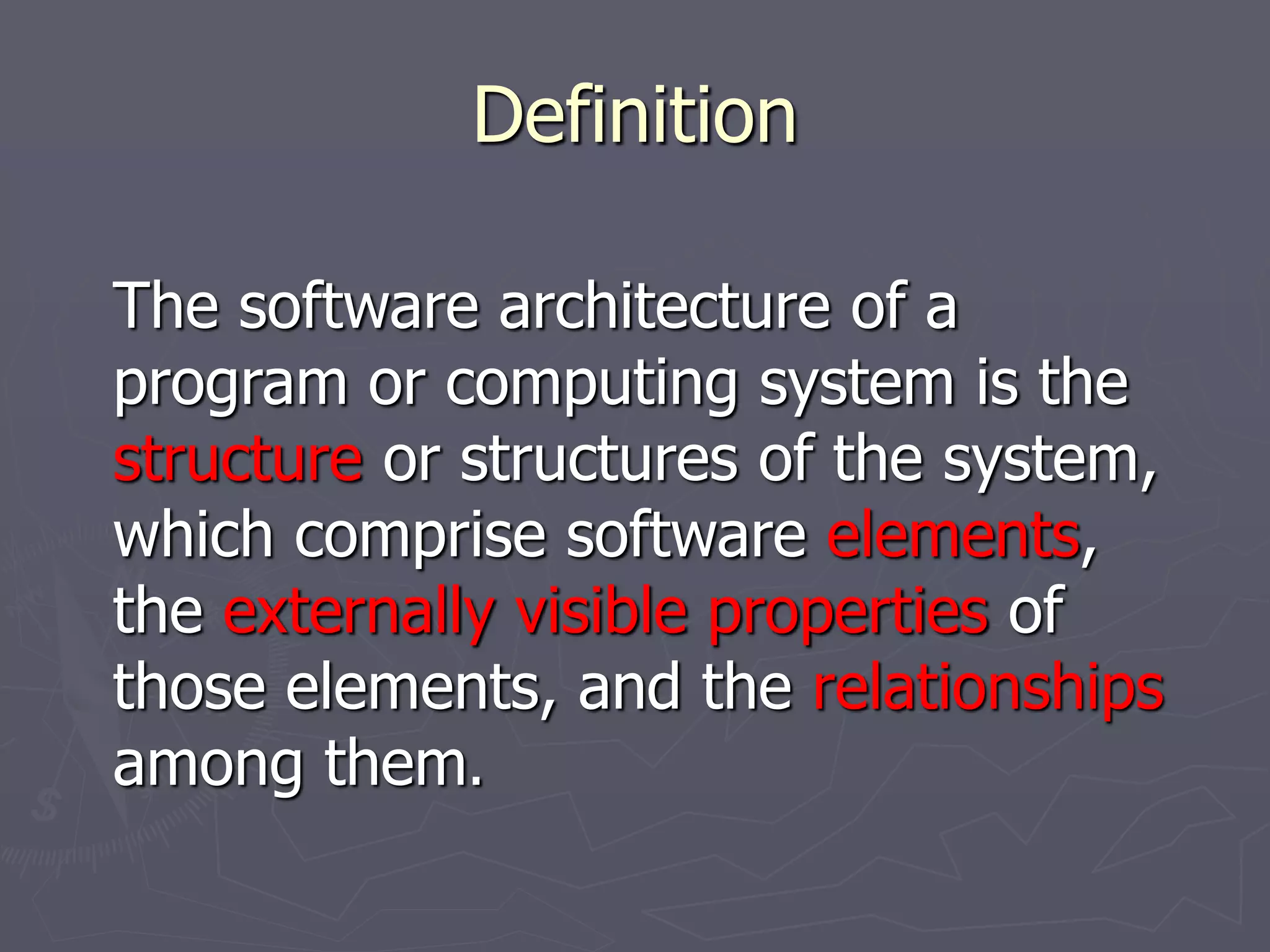 Definition

The software architecture of a program or computing system is the structure or structures of the system, which comprise software elements, the externally visible properties of those elements, and the relationships among them.